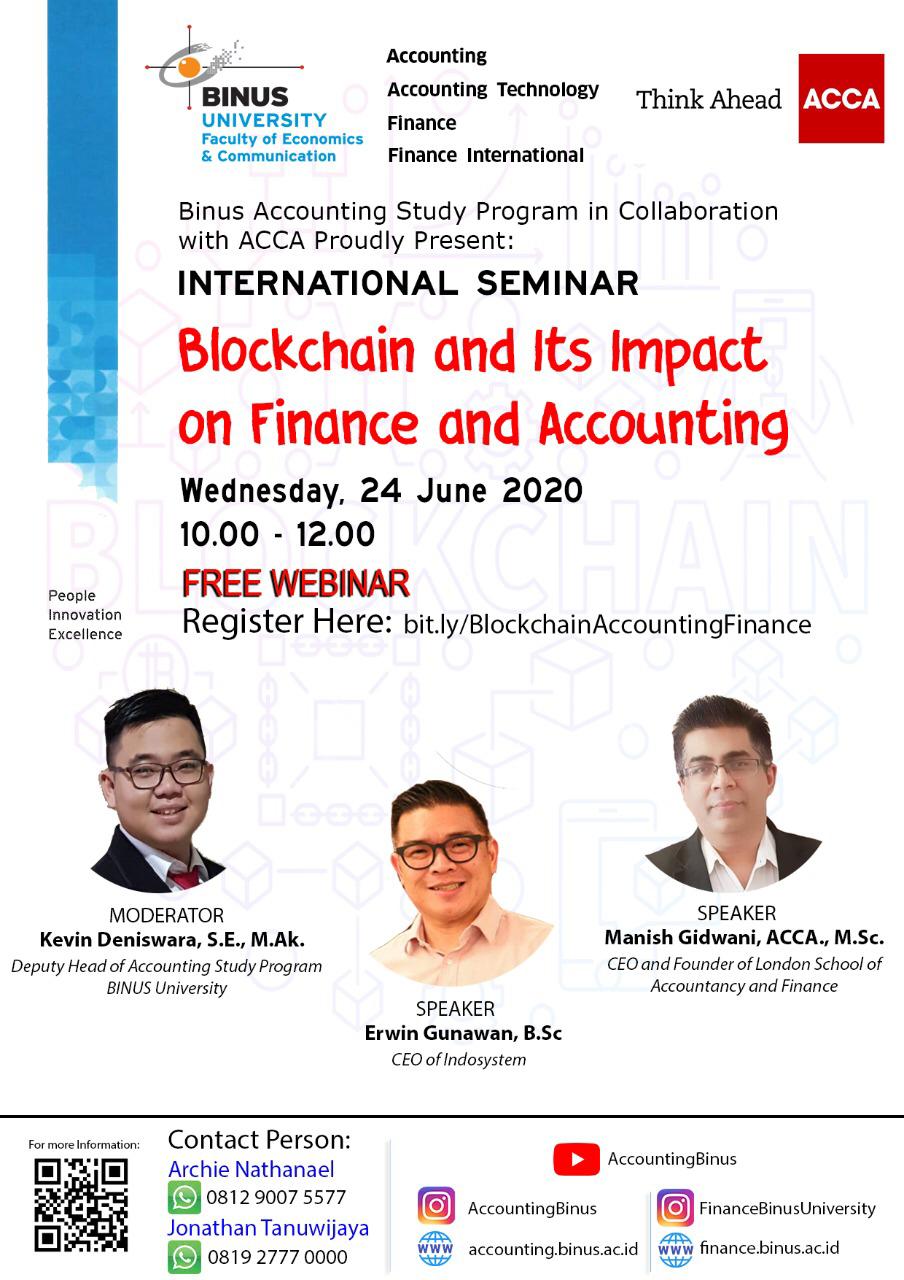 BINUS UNIVERSITY
Faculty of Economics & Communication

Accounting
Accounting Technology
Finance
Finance International

Think Ahead ACCA

Binus Accounting Study Program in Collaboration with ACCA Proudly Present:

INTERNATIONAL SEMINAR

Blockchain and Its Impact on Finance and Accounting

Wednesday, 24 June 2020
10.00 - 12.00

FREE WEBINAR
Register Here: bit.ly/BlockchainAccountingFinance

People
Innovation
Excellence

MODERATOR
Kevin Deniswara, S.E., M.Ak.
Deputy Head of Accounting Study Program BINUS University

SPEAKER
Erwin Gunawan, B.Sc
CEO of Indosystem

SPEAKER
Manish Gidwani, ACCA., M.Sc.
CEO and Founder of London School of Accountancy and Finance

For more Information:

Contact Person:
Archie Nathanael
0812 9007 5577
Jonathan Tanuwijaya
0819 2777 0000

AccountingBinus
AccountingBinus
accounting.binus.ac.id
FinanceBinusUniversity
finance.binus.ac.id